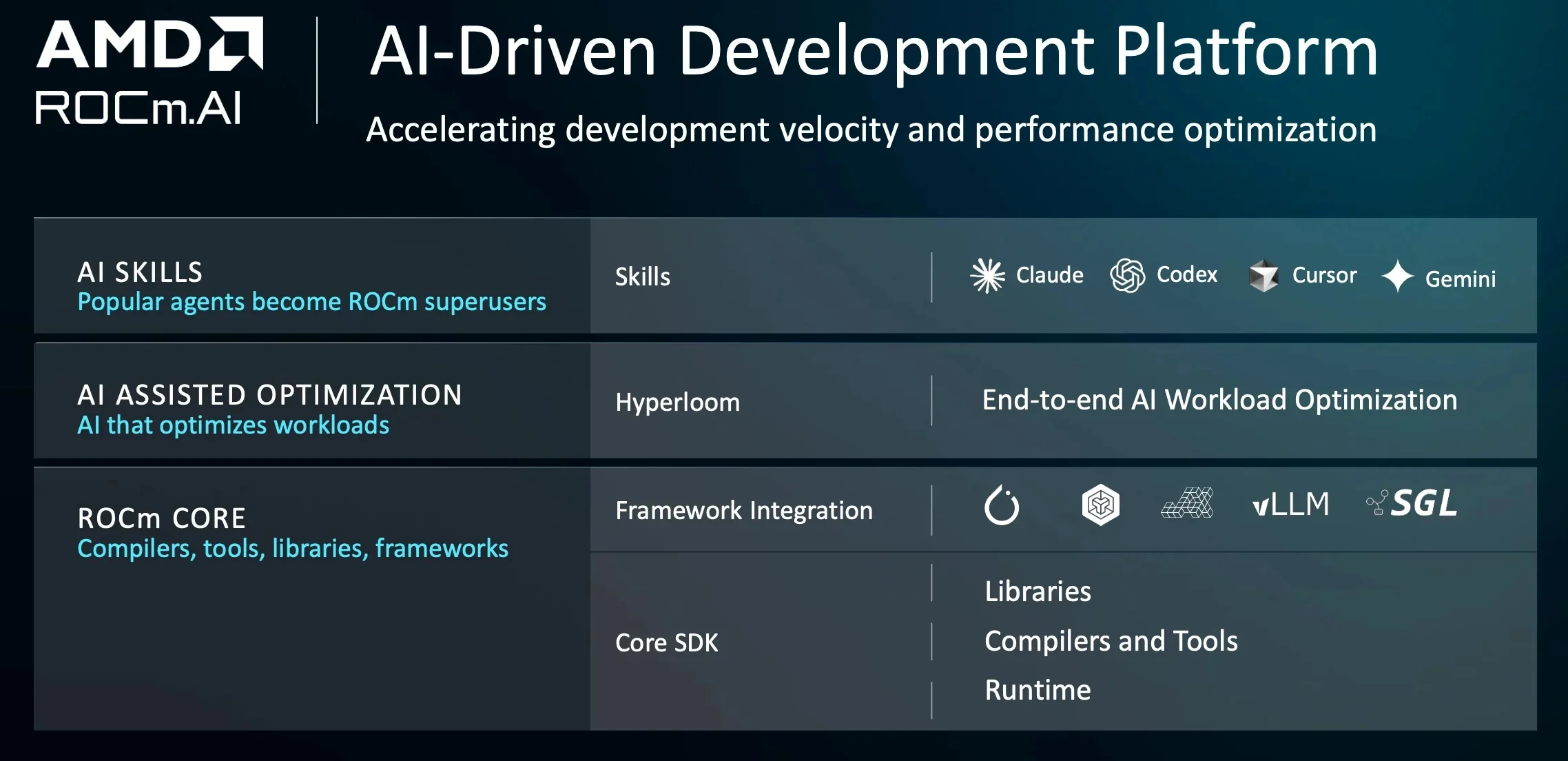 AMD
ROCm.AI

AI-Driven Development Platform

Accelerating development velocity and performance optimization

AI SKILLS
Popular agents become ROCm superusers

Skills

Claude Codex Cursor Gemini

AI ASSISTED OPTIMIZATION
AI that optimizes workloads

Hyperloom

End-to-end AI Workload Optimization

ROCm CORE
Compilers, tools, libraries, frameworks

Framework Integration

vLLM SGL

Core SDK

Libraries

Compilers and Tools

Runtime